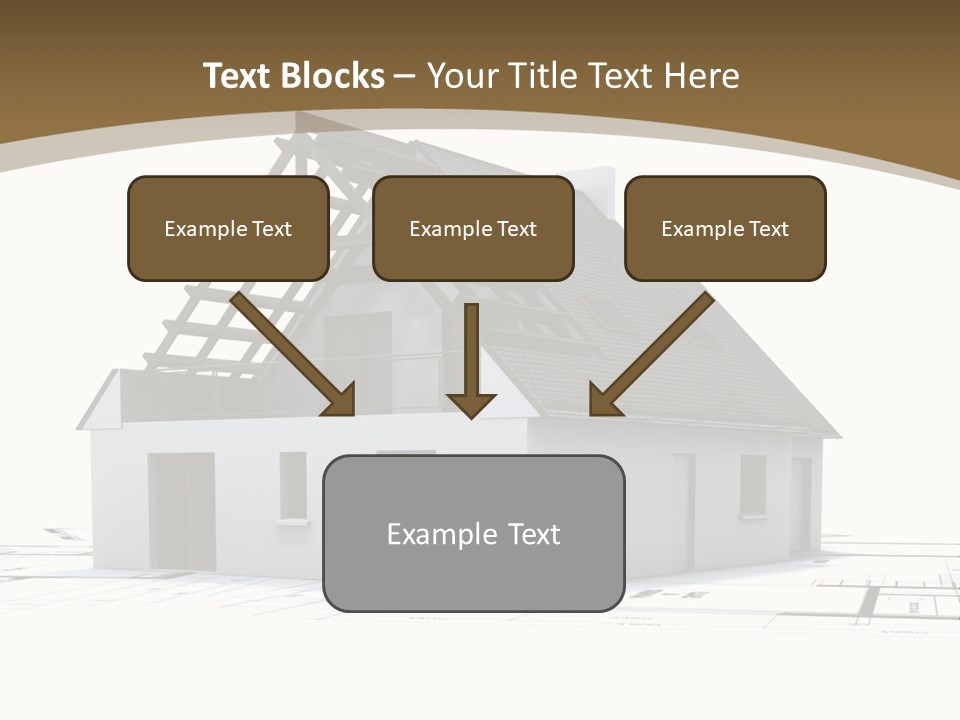 Text Blocks – Your Title Text Here

Example Text

Example Text

Example Text

Example Text